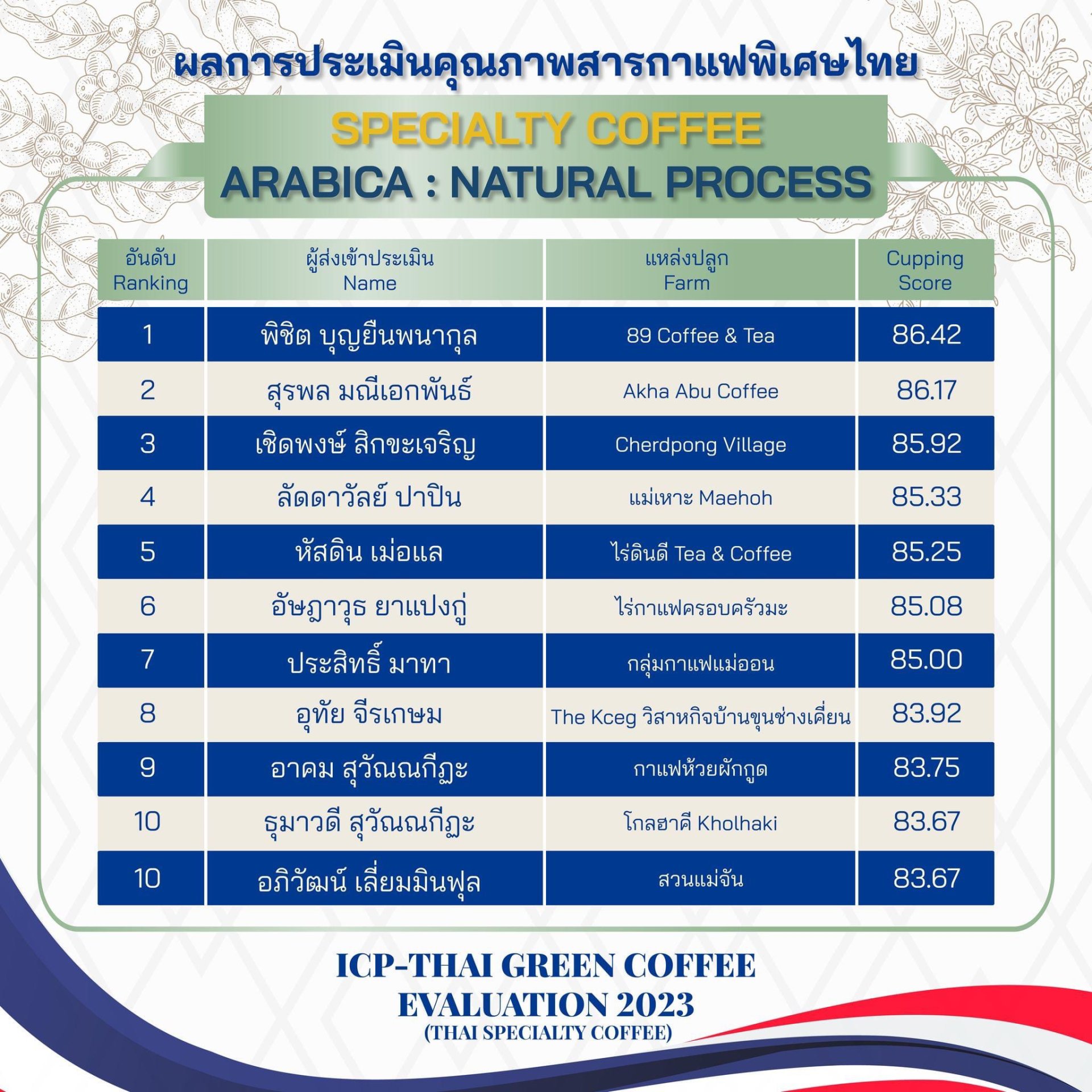 ผลการประเมินคุณภาพสารกาแฟพิเศษไทย

SPECIALTY COFFEE

ARABICA : NATURAL PROCESS

| อันดับ Ranking | ผู้ส่งเข้าประเมิน Name | แหล่งปลูก Farm | Cupping Score |
|---|---|---|---|
| 1 | พิชิต บุญยืนพนากุล | 89 Coffee & Tea | 86.42 |
| 2 | สุรพล มณีเอกพันธ์ | Akha Abu Coffee | 86.17 |
| 3 | เชิดพงษ์ สิกขะเจริญ | Cherdpong Village | 85.92 |
| 4 | ลัดดาวัลย์ ปาปิน | แม่เหาะ Maehoh | 85.33 |
| 5 | หัสดิน เม่อแล | ไร่ดินดี Tea & Coffee | 85.25 |
| 6 | อัษฎาวุธ ยาแปงกู่ | ไร่กาแฟครอบครัวมะ | 85.08 |
| 7 | ประสิทธิ์ มาทา | กลุ่มกาแฟแม่ออน | 85.00 |
| 8 | อุทัย จีรเกษม | The Kceg วิสาหกิจบ้านขุนช่างเคี่ยน | 83.92 |
| 9 | อาคม สุวัณณกีฏะ | กาแฟห้วยผักกูด | 83.75 |
| 10 | ธุมาวดี สุวัณณกีฏะ | โกลฮาคี Kholhaki | 83.67 |
| 10 | อภิวัฒน์ เลี่ยมมินฟุล | สวนแม่จัน | 83.67 |

ICP-THAI GREEN COFFEE EVALUATION 2023
(THAI SPECIALTY COFFEE)